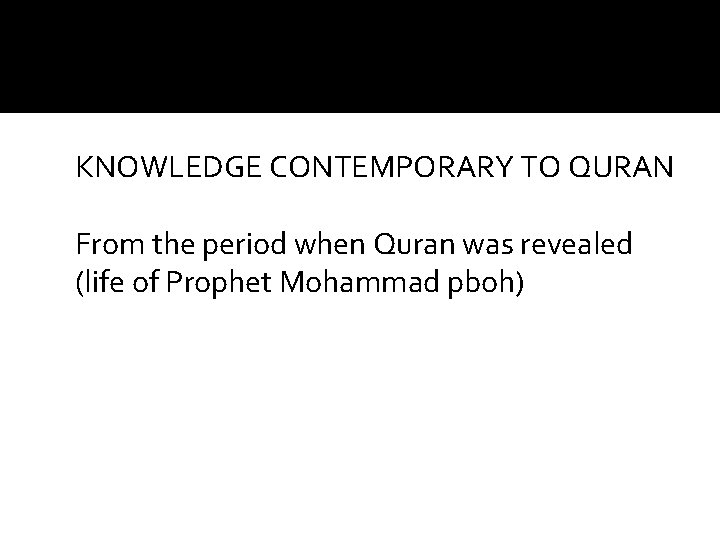 KNOWLEDGE CONTEMPORARY TO QURAN

From the period when Quran was revealed (life of Prophet Mohammad pboh)